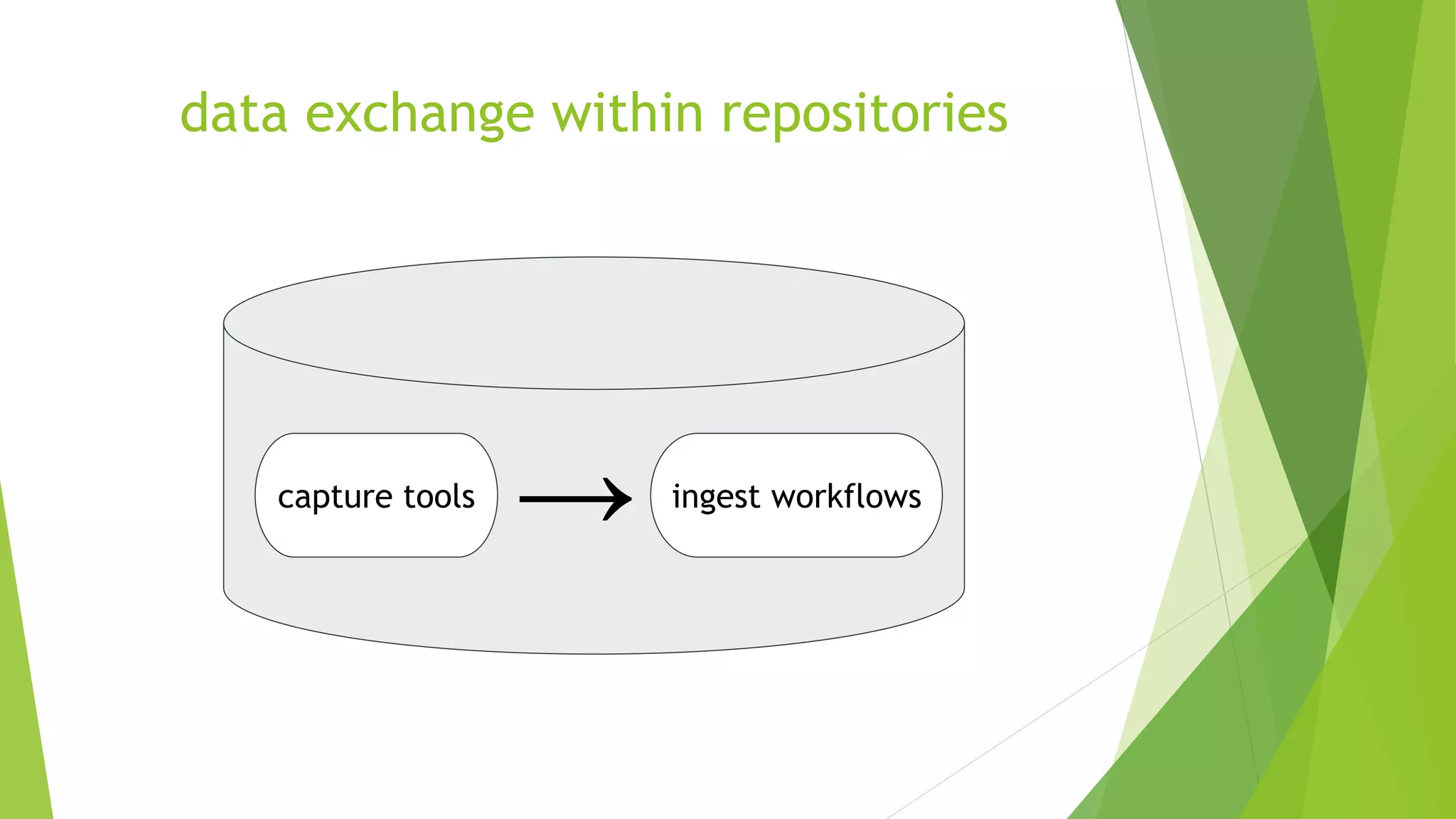 data exchange within repositories

capture tools

ingest workflows